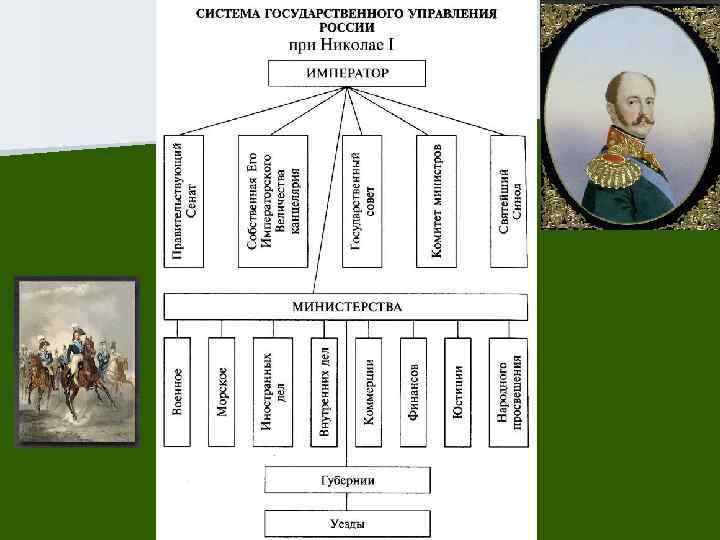 СИСТЕМА ГОСУДАРСТВЕННОГО УПРАВЛЕНИЯ РОССИИ
при Николае I

ИМПЕРАТОР

Правительствующий Сенат

Собственная Его Императорского Величества канцелярия

Государственный совет

Комитет министров

Святейший Синод

МИНИСТЕРСТВА

Военное

Морское

Иностранных дел

Внутренних дел

Коммерции

Финансов

Юстиции

Народного просвещения

Губернии

Уезды